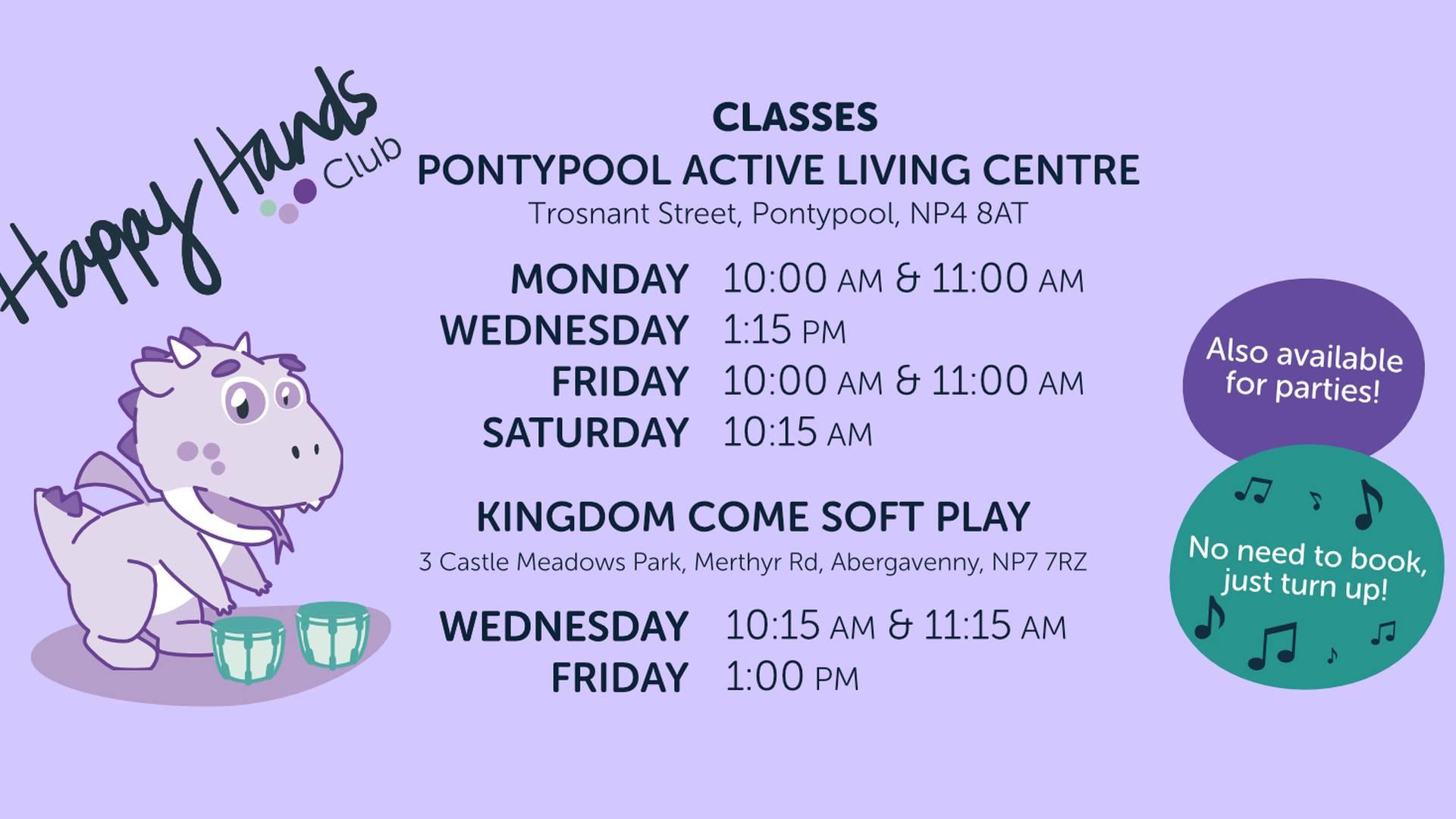 Happy Hands Club

CLASSES
PONTYPOOL ACTIVE LIVING CENTRE
Trosnant Street, Pontypool, NP4 8AT

MONDAY 10:00 AM & 11:00 AM
WEDNESDAY 1:15 PM
FRIDAY 10:00 AM & 11:00 AM
SATURDAY 10:15 AM

KINGDOM COME SOFT PLAY
3 Castle Meadows Park, Merthyr Rd, Abergavenny, NP7 7RZ

WEDNESDAY 10:15 AM & 11:15 AM
FRIDAY 1:00 PM

Also available for parties!

No need to book, just turn up!